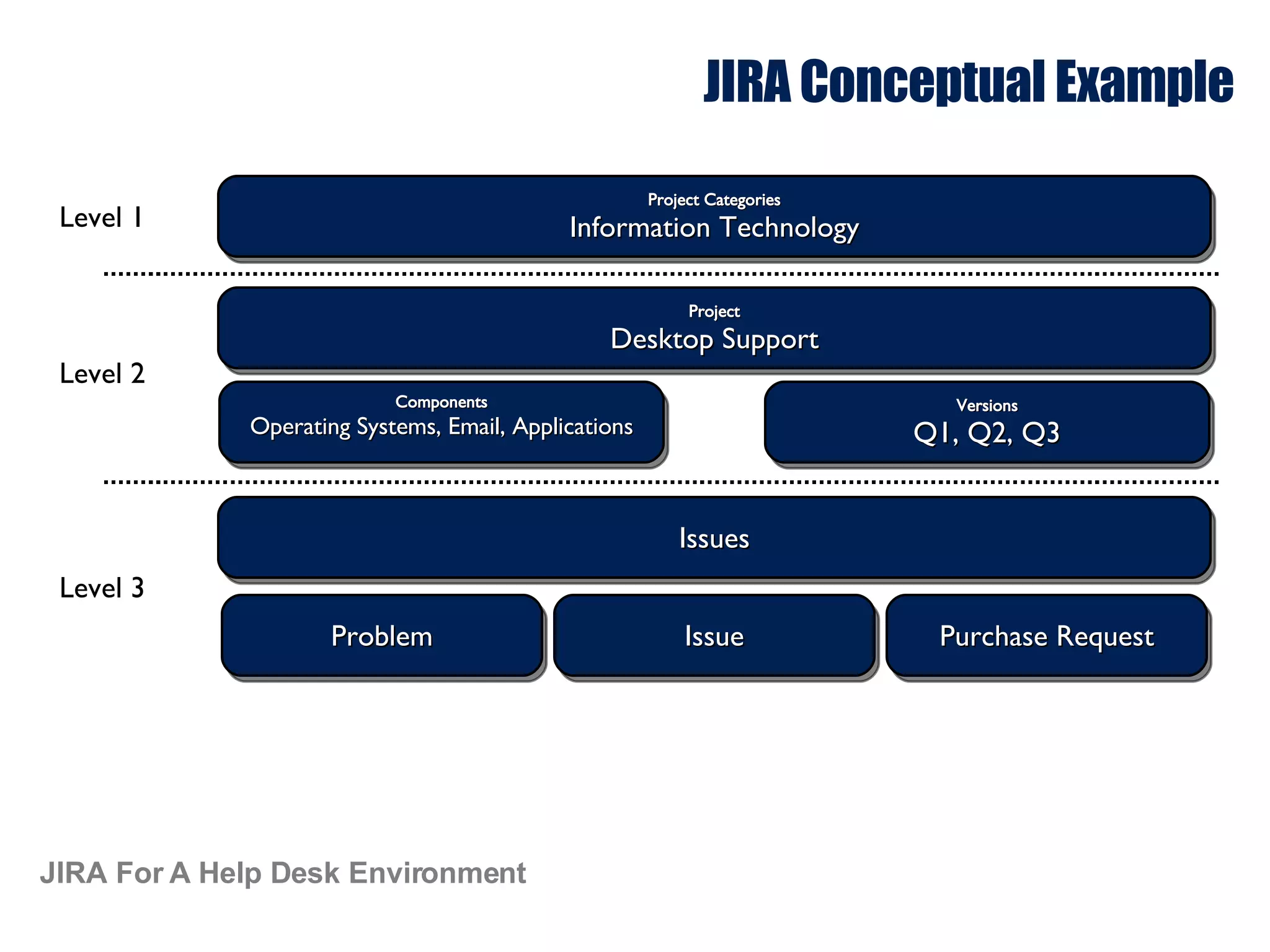 JIRA Conceptual Example

Level 1

Project Categories
Information Technology

Level 2

Project
Desktop Support

Components
Operating Systems, Email, Applications

Versions
Q1, Q2, Q3

Level 3

Issues

Problem

Issue

Purchase Request

JIRA For A Help Desk Environment